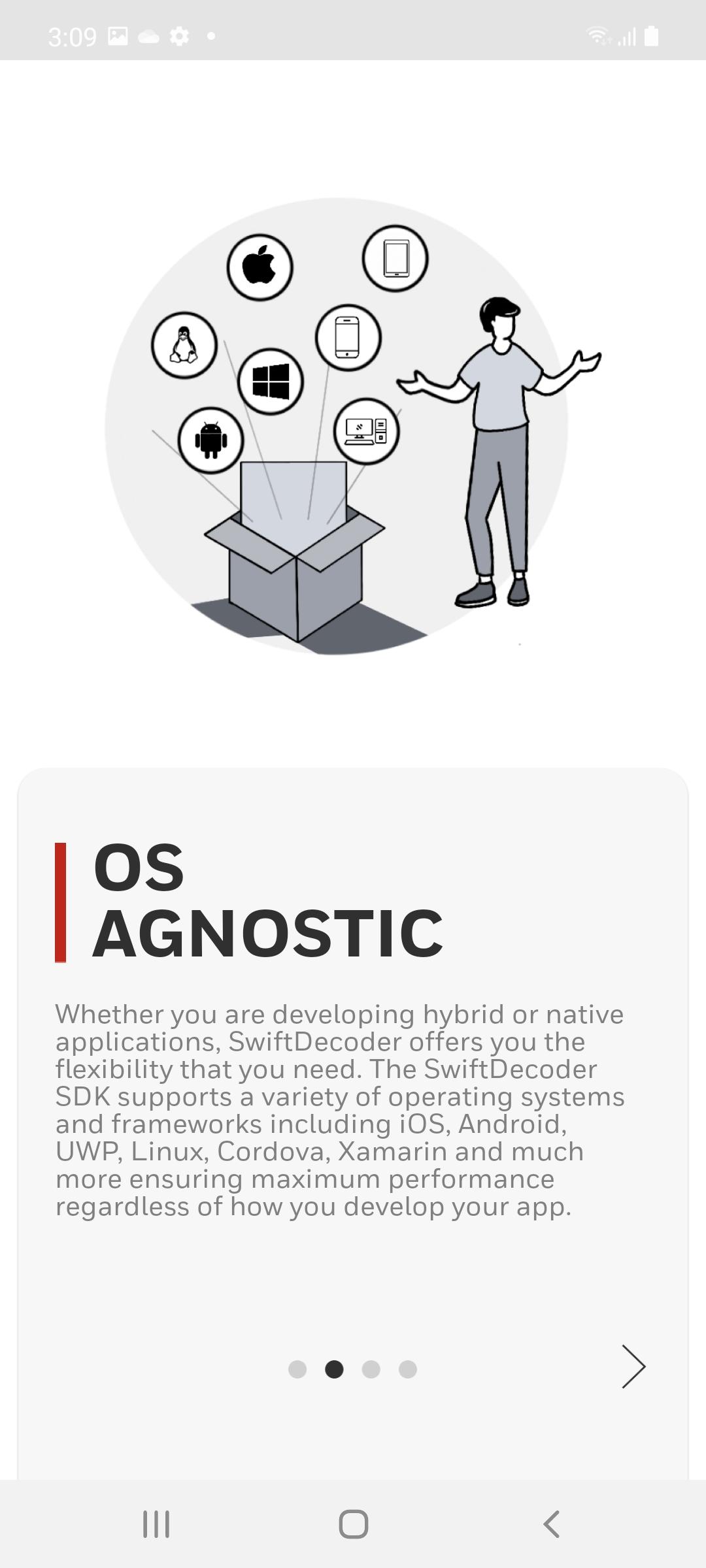 3:09

OS AGNOSTIC

Whether you are developing hybrid or native applications, SwiftDecoder offers you the flexibility that you need. The SwiftDecoder SDK supports a variety of operating systems and frameworks including iOS, Android, UWP, Linux, Cordova, Xamarin and much more ensuring maximum performance regardless of how you develop your app.